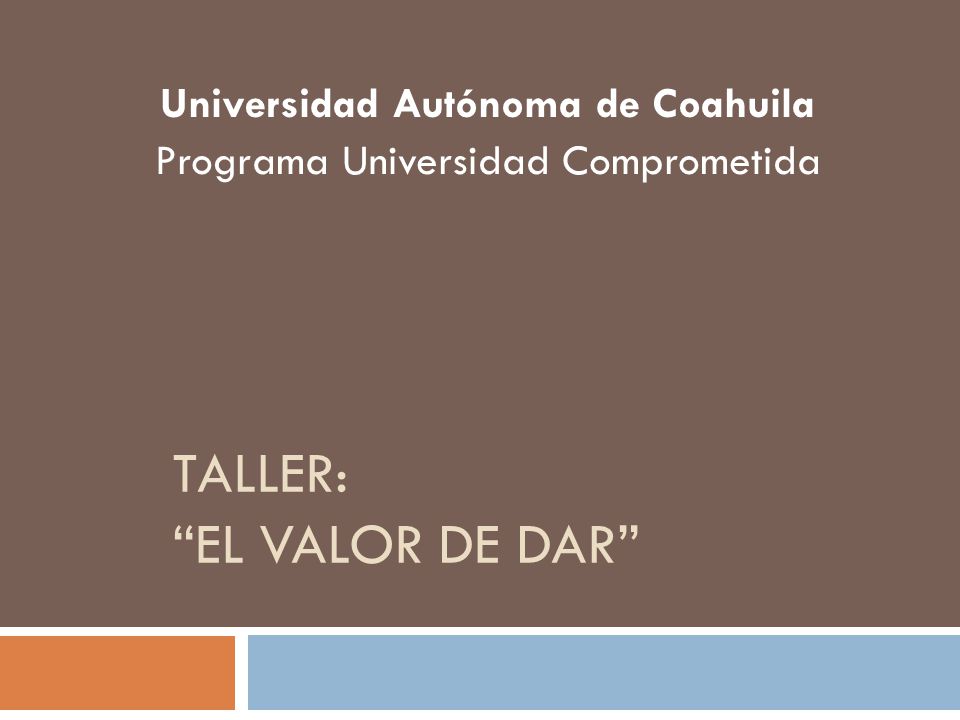 Universidad Autónoma de Coahuila
Programa Universidad Comprometida

TALLER:
“EL VALOR DE DAR”